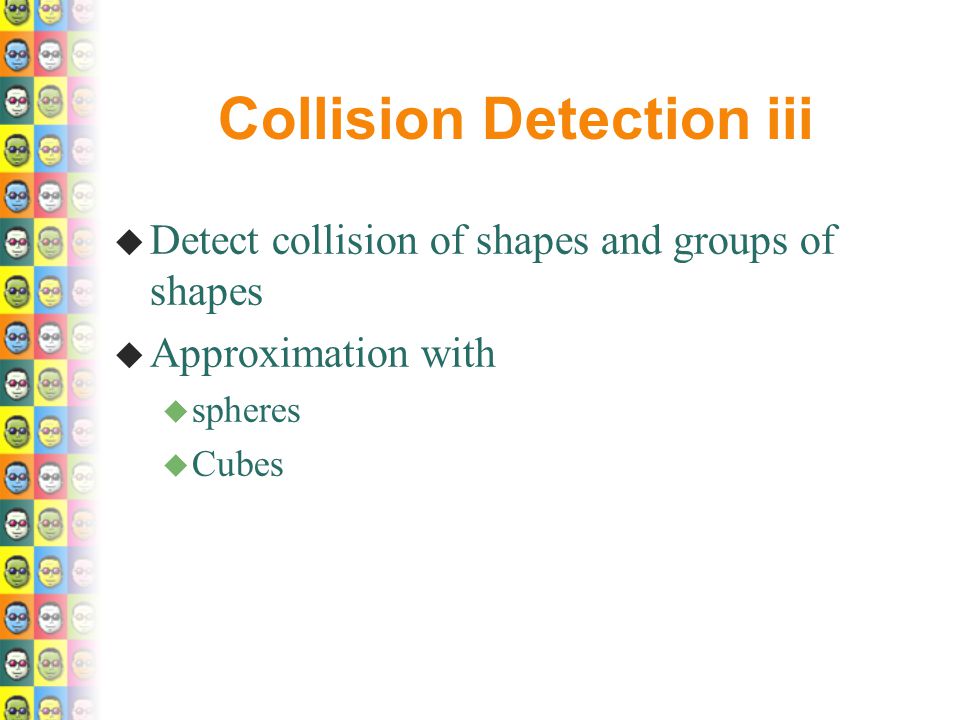 Collision Detection iii

◆ Detect collision of shapes and groups of shapes

◆ Approximation with

◆ spheres

◆ Cubes